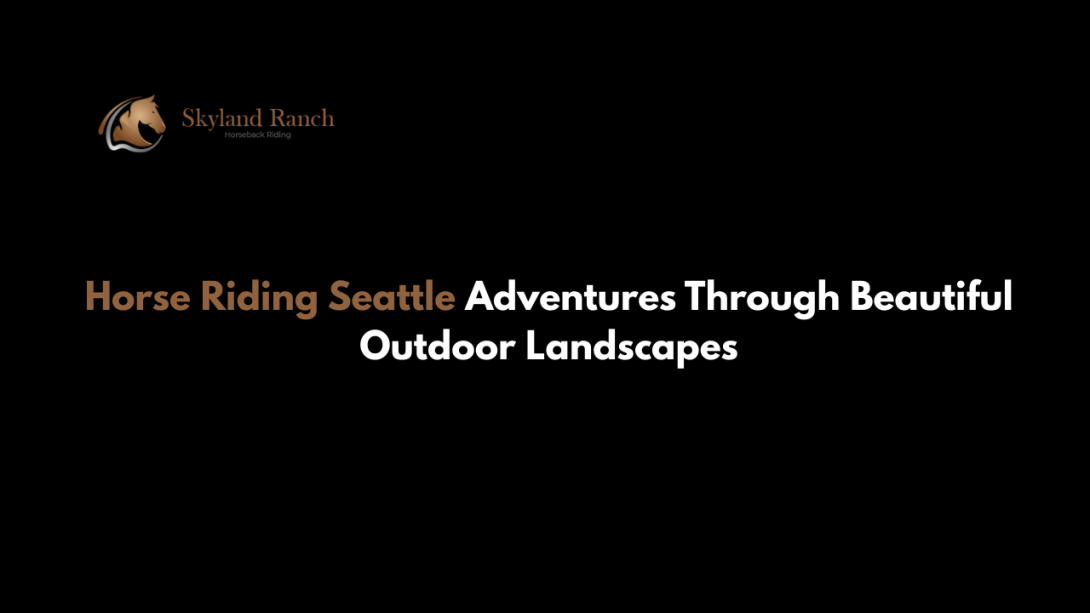 Skyland Ranch
Horseback Riding

Horse Riding Seattle Adventures Through Beautiful Outdoor Landscapes